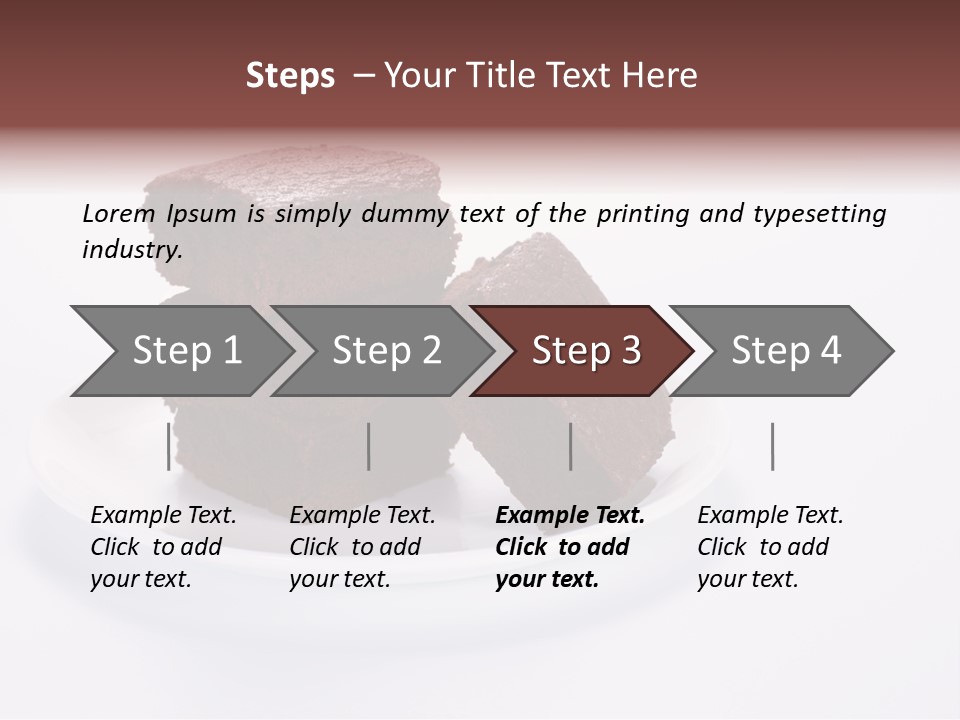 Steps – Your Title Text Here

Lorem Ipsum is simply dummy text of the printing and typesetting industry.

Step 1

Step 2

Step 3

Step 4

Example Text. Click to add your text.

Example Text. Click to add your text.

Example Text. Click to add your text.

Example Text. Click to add your text.